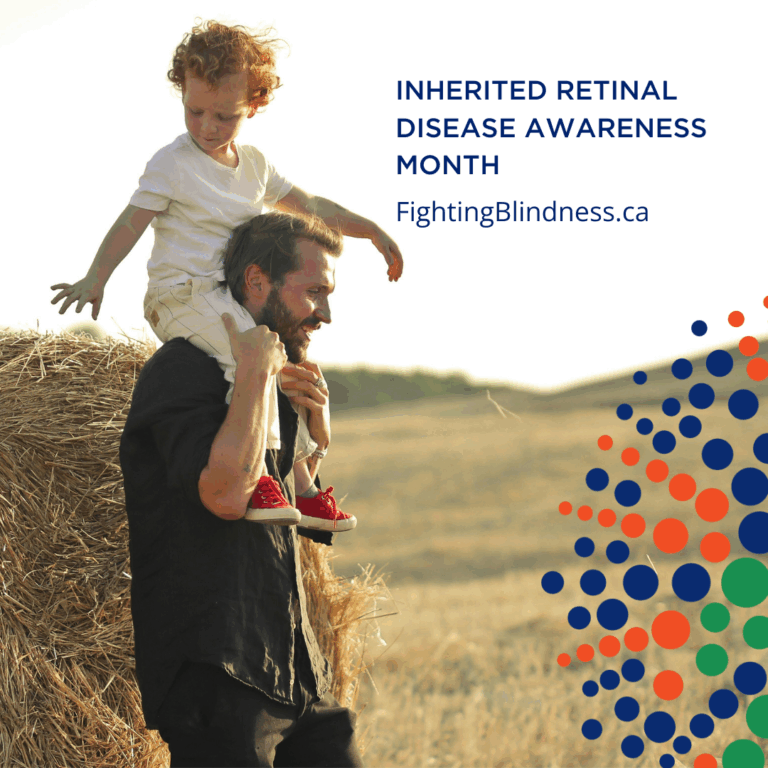 INHERITED RETINAL DISEASE AWARENESS MONTH

FightingBlindness.ca